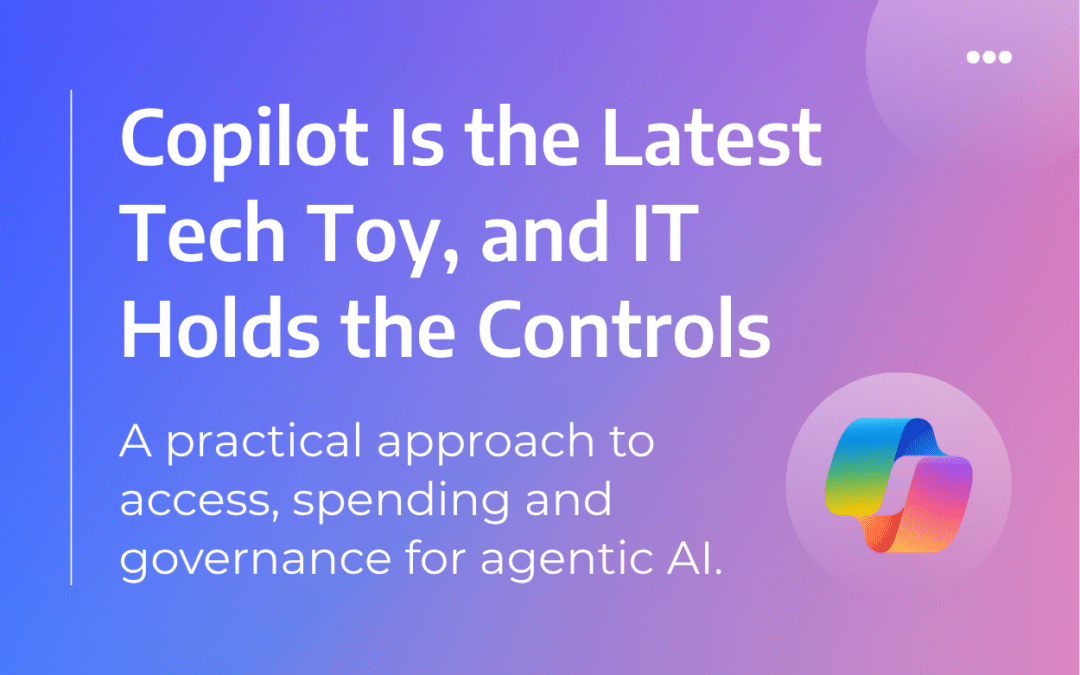 Copilot Is the Latest Tech Toy, and IT Holds the Controls

A practical approach to access, spending and governance for agentic AI.